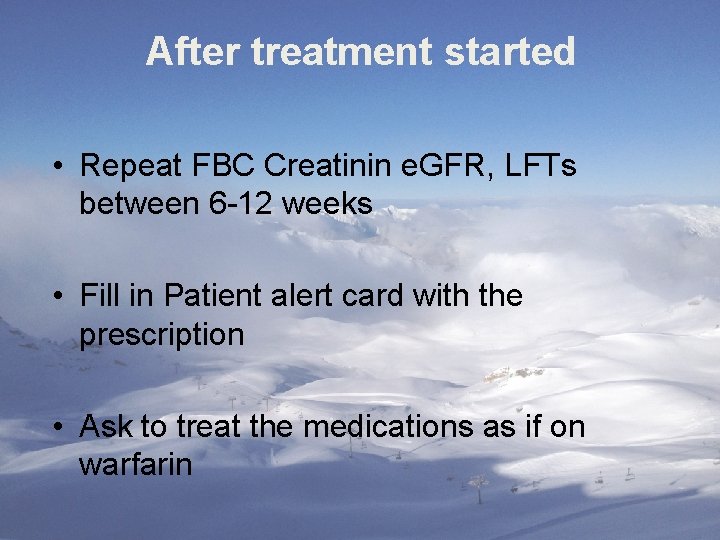 After treatment started

• Repeat FBC Creatinin eGFR, LFTs between 6-12 weeks

• Fill in Patient alert card with the prescription

• Ask to treat the medications as if on warfarin